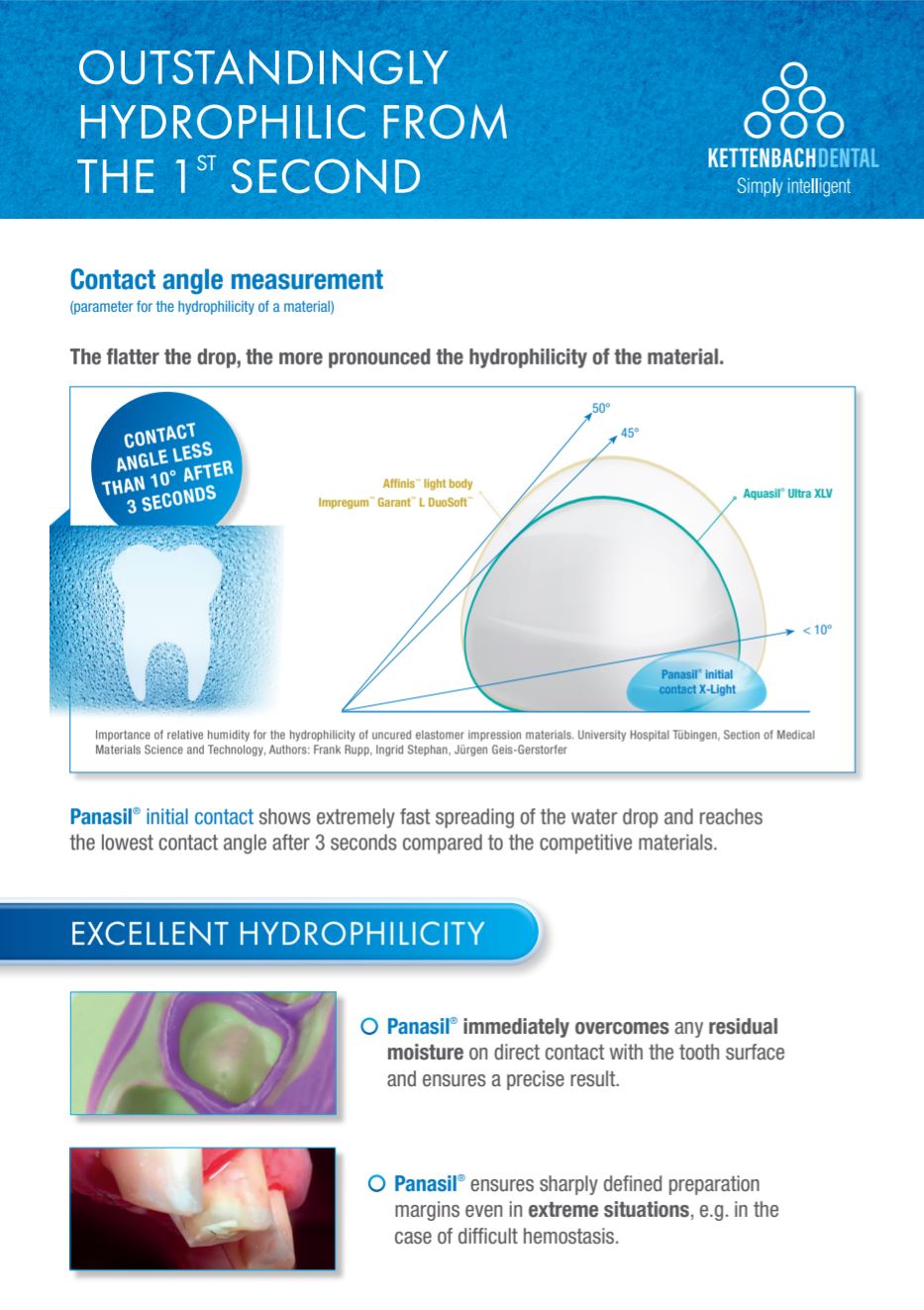 OUTSTANDINGLY HYDROPHILIC FROM THE 1$^{ST}$ SECOND

KETTENBACHDENTAL
Simply intelligent

Contact angle measurement
(parameter for the hydrophilicity of a material)

The flatter the drop, the more pronounced the hydrophilicity of the material.

CONTACT ANGLE LESS THAN 10° AFTER 3 SECONDS

50°
45°
Affinis™ light body
Impregum™ Garant™ L DuoSoft™
Aquasil® Ultra XLV
< 10°
Panasil® initial contact X-Light

Importance of relative humidity for the hydrophilicity of uncured elastomer impression materials. University Hospital Tübingen, Section of Medical Materials Science and Technology, Authors: Frank Rupp, Ingrid Stephan, Jürgen Geis-Gerstorfer

Panasil® initial contact shows extremely fast spreading of the water drop and reaches the lowest contact angle after 3 seconds compared to the competitive materials.

EXCELLENT HYDROPHILICITY

Panasil® immediately overcomes any residual moisture on direct contact with the tooth surface and ensures a precise result.

Panasil® ensures sharply defined preparation margins even in extreme situations, e.g. in the case of difficult hemostasis.